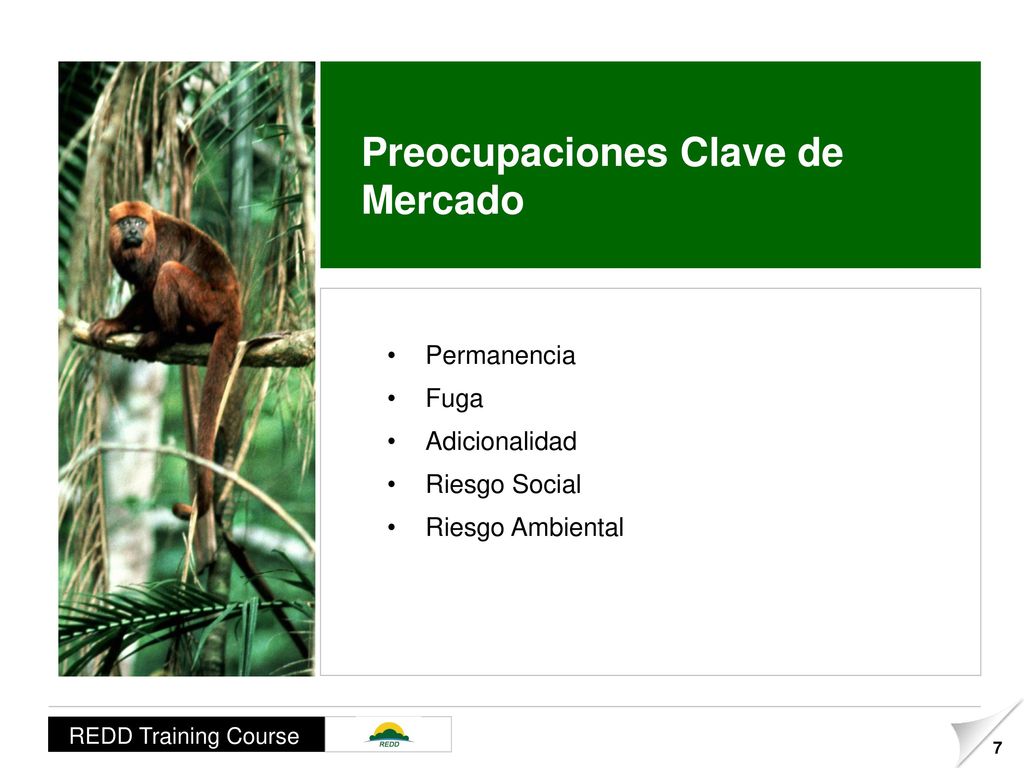 Preocupaciones Clave de Mercado

• Permanencia
• Fuga
• Adicionalidad
• Riesgo Social
• Riesgo Ambiental

REDD Training Course

REDD

7